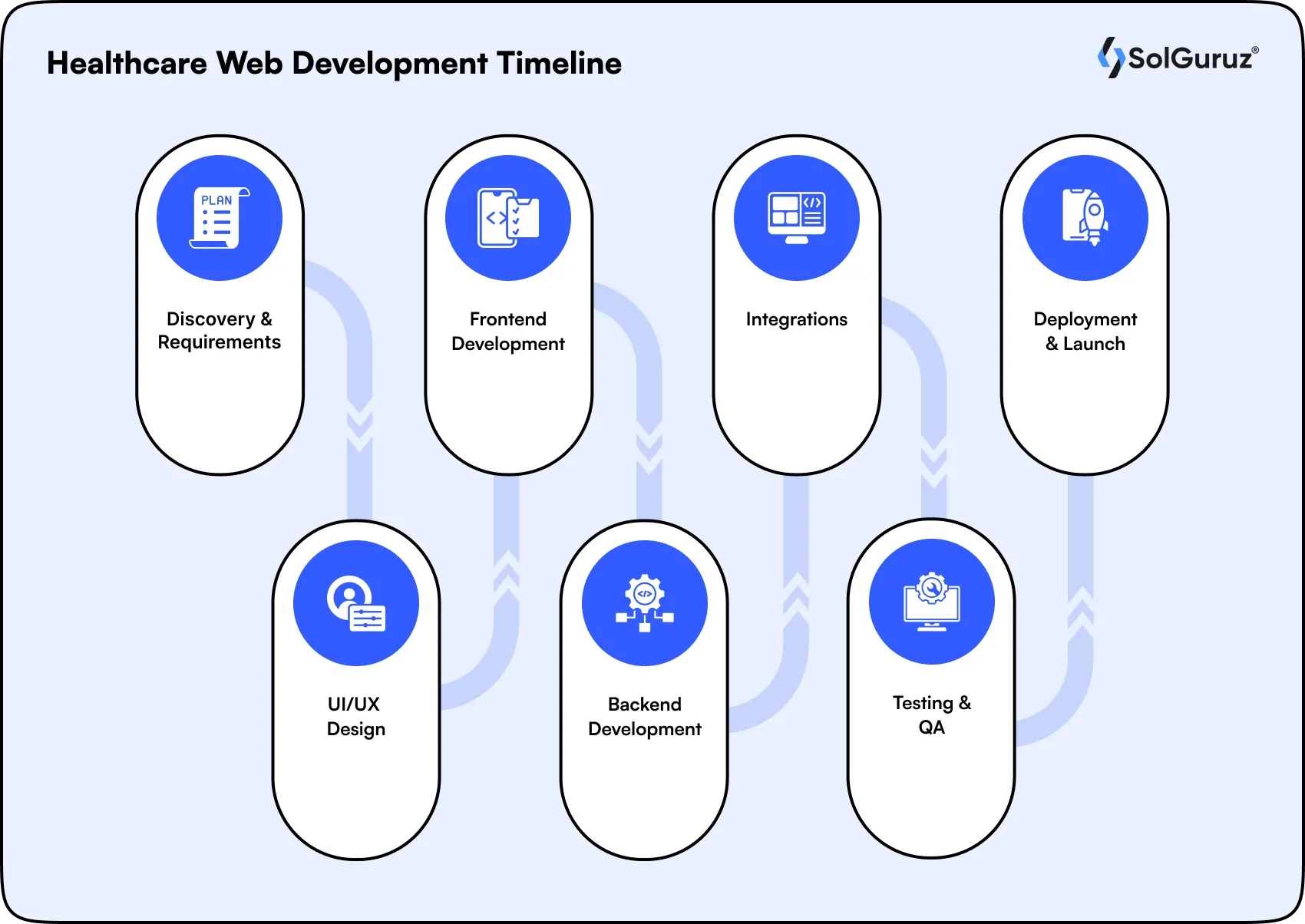 Healthcare Web Development Timeline

SolGuruz®

PLAN

Discovery & Requirements

UI/UX Design

Frontend Development

Backend Development

Integrations

Testing & QA

Deployment & Launch